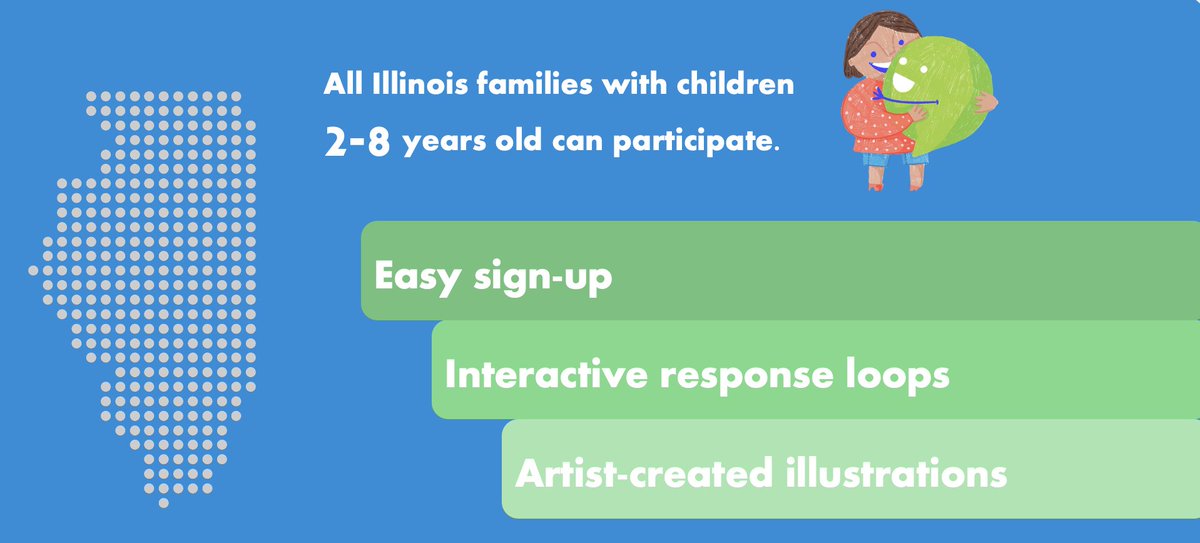 All Illinois families with children
2-8 years old can participate.

Easy sign-up

Interactive response loops

Artist-created illustrations